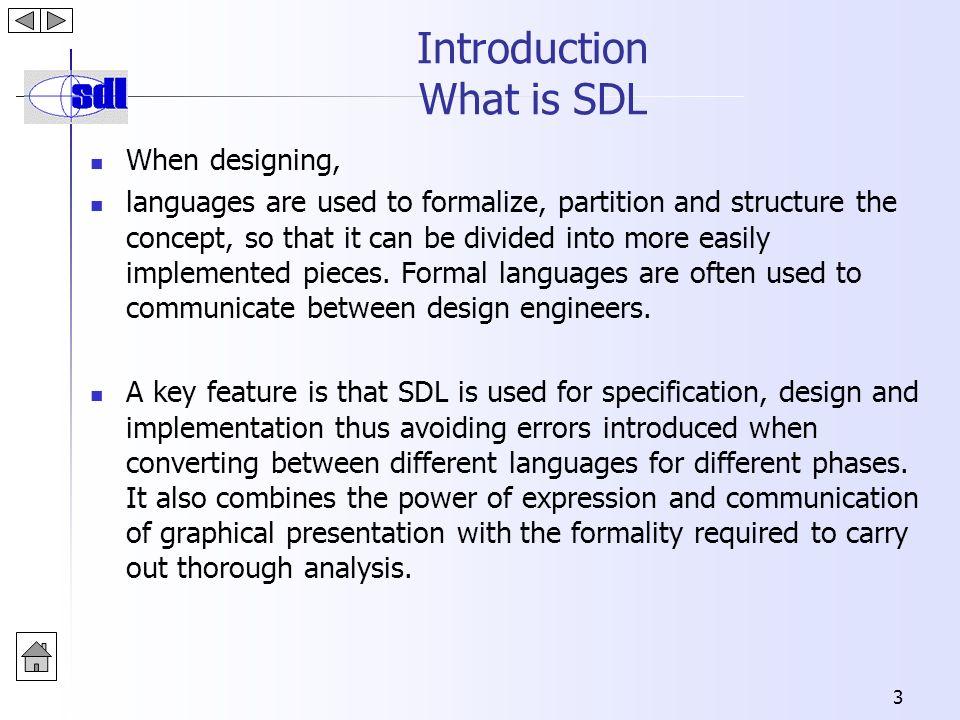 sdl

Introduction
What is SDL

When designing,

languages are used to formalize, partition and structure the concept, so that it can be divided into more easily implemented pieces. Formal languages are often used to communicate between design engineers.

A key feature is that SDL is used for specification, design and implementation thus avoiding errors introduced when converting between different languages for different phases. It also combines the power of expression and communication of graphical presentation with the formality required to carry out thorough analysis.

3